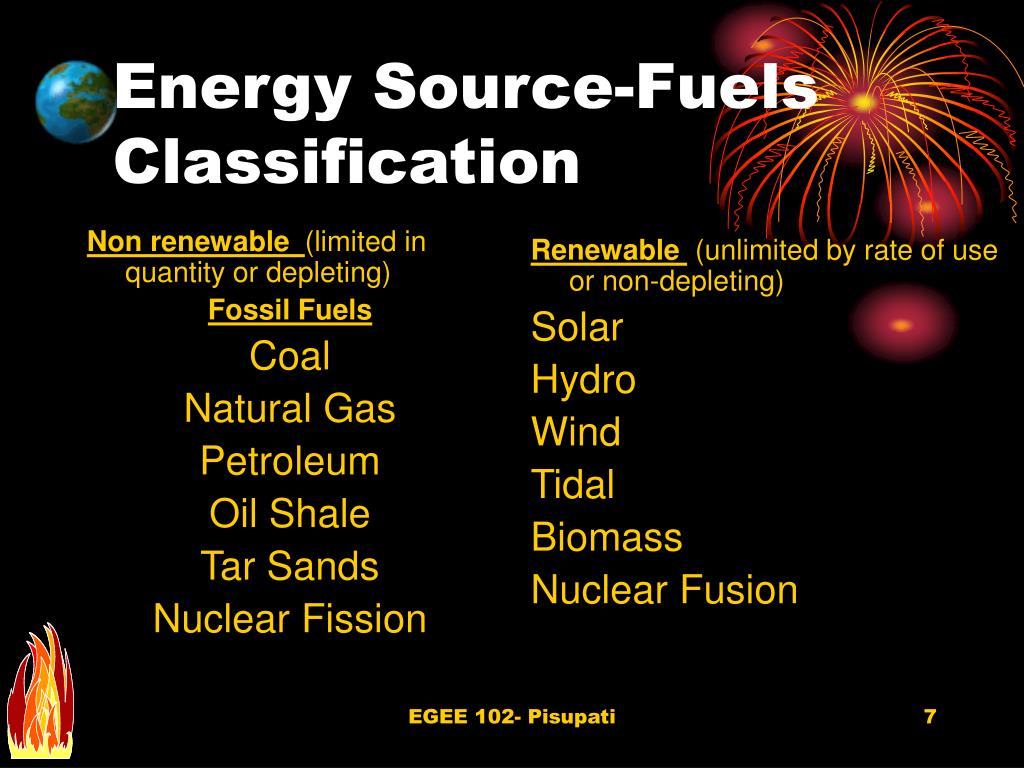 Energy Source-Fuels Classification

Non renewable (limited in quantity or depleting)

Fossil Fuels

Coal

Natural Gas

Petroleum

Oil Shale

Tar Sands

Nuclear Fission

Renewable (unlimited by rate of use or non-depleting)

Solar

Hydro

Wind

Tidal

Biomass

Nuclear Fusion

EGEE 102- Pisupati

7